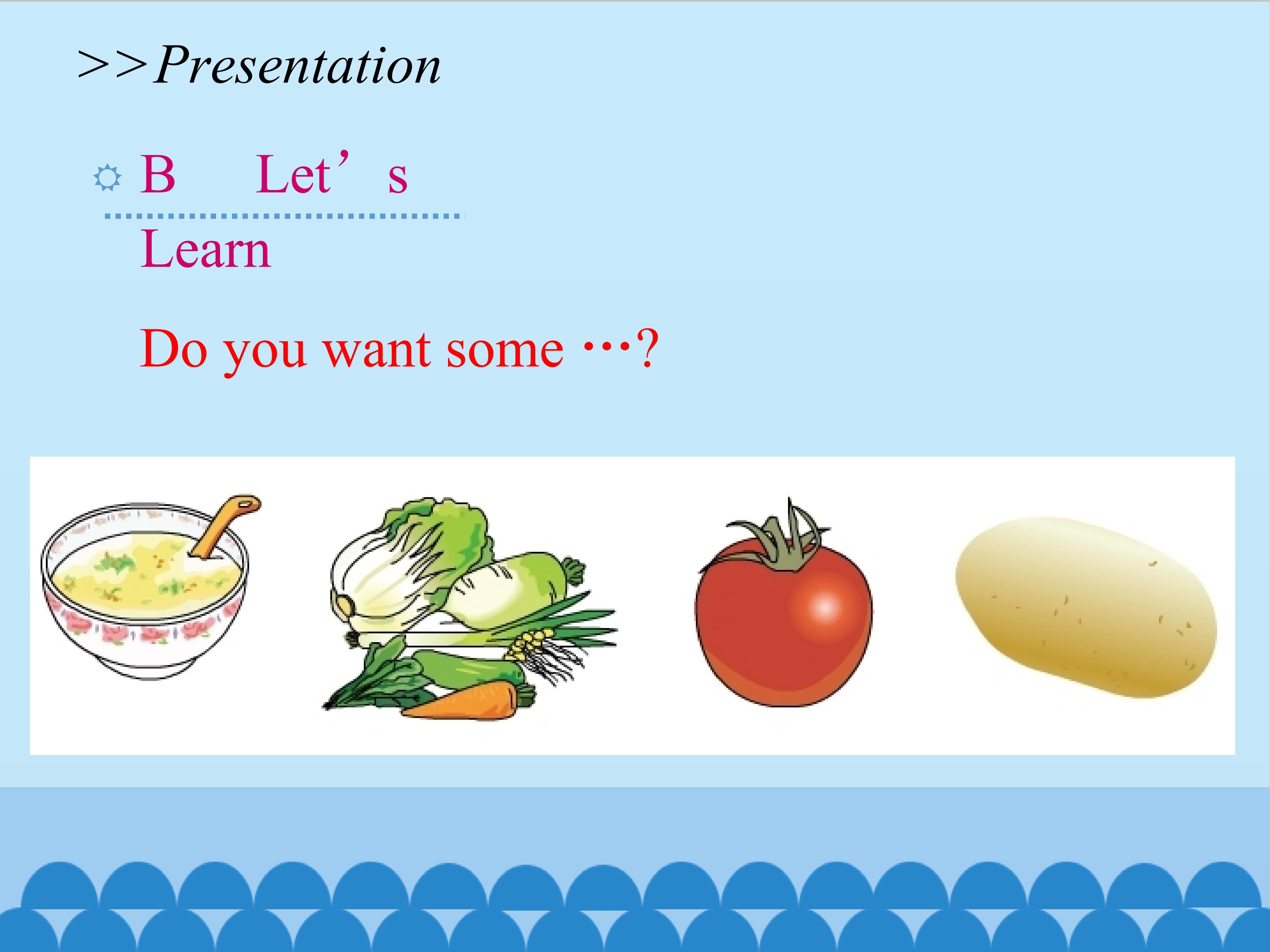 >>Presentation

B Let’s Learn

Do you want some …?